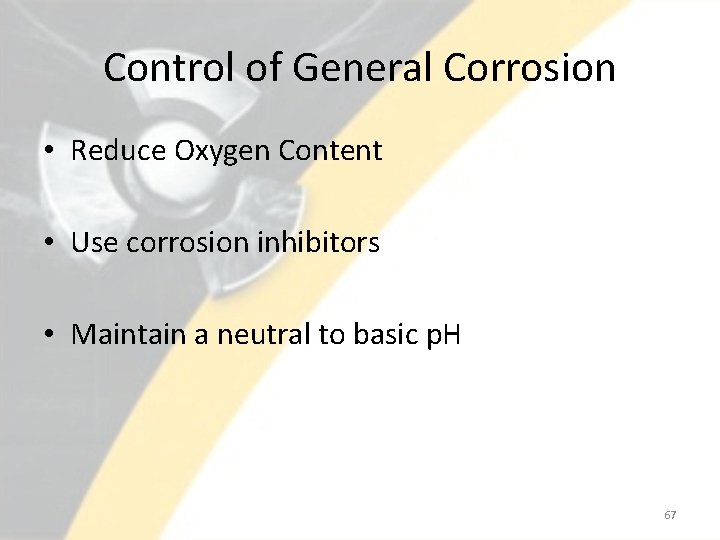 Control of General Corrosion

• Reduce Oxygen Content

• Use corrosion inhibitors

• Maintain a neutral to basic pH

67